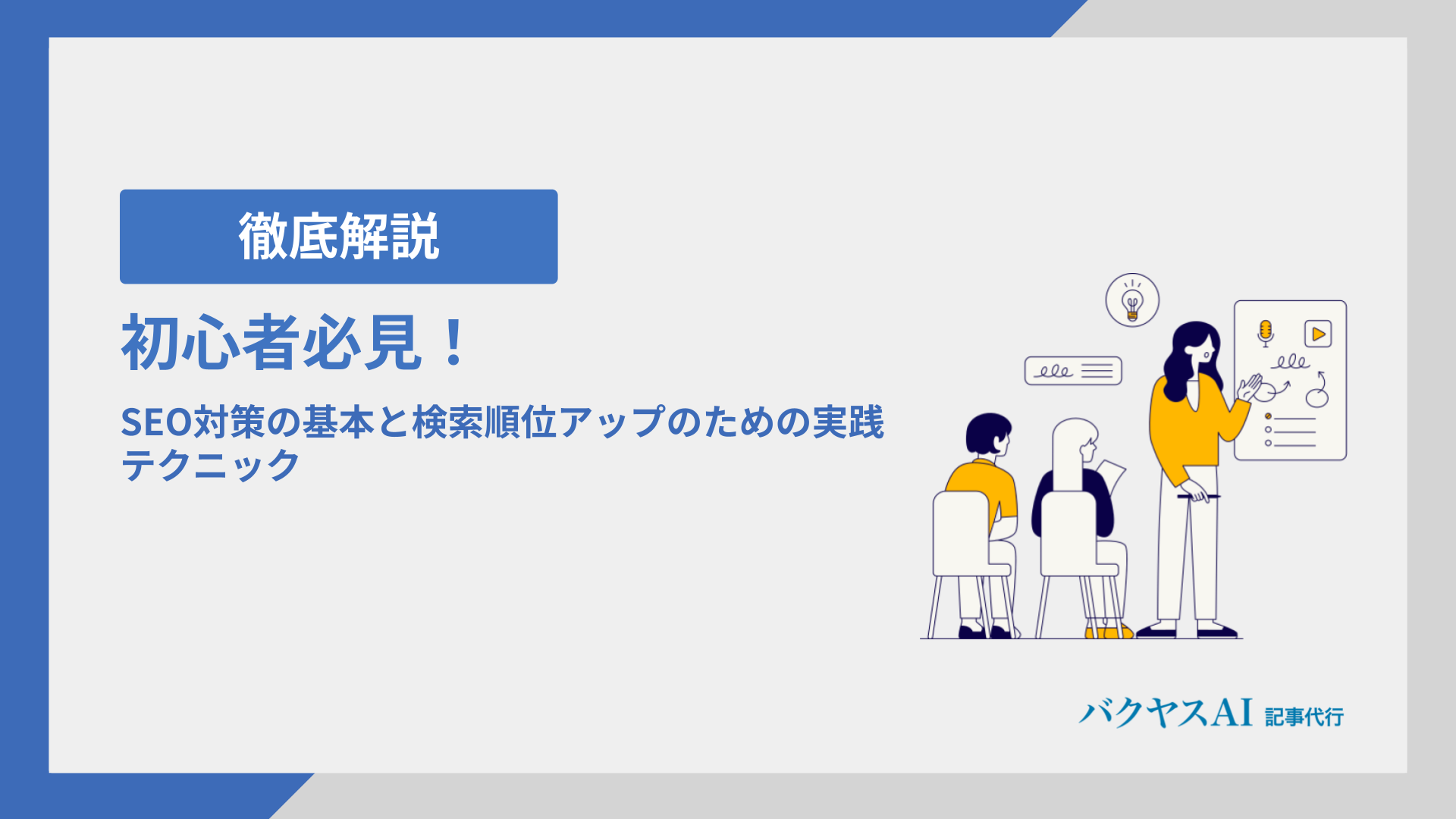 徹底解説

初心者必見！

SEO対策の基本と検索順位アップのための実践テクニック

バクヤスAI 記事代行